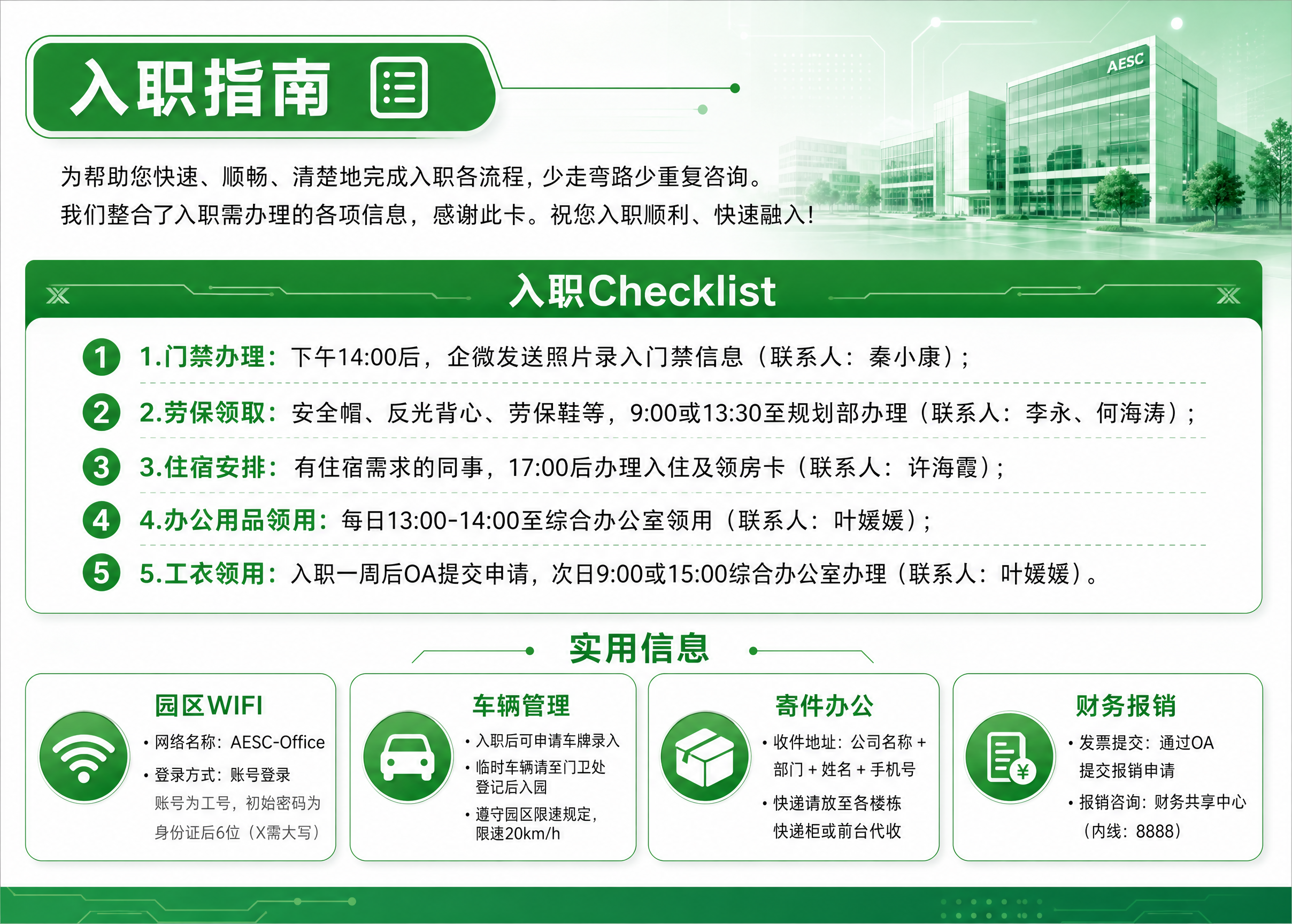 入职指南

AESC

为帮助您快速、顺畅、清楚地完成入职各流程，少走弯路少重复咨询。
我们整合了入职需办理的各项信息，感谢此卡。祝您入职顺利、快速融入！

入职Checklist

1 1.门禁办理：下午14:00后，企微发送照片录入门禁信息（联系人：秦小康）；

2 2.劳保领取：安全帽、反光背心、劳保鞋等，9:00或13:30至规划部办理（联系人：李永、何海涛）；

3 3.住宿安排：有住宿需求的同事，17:00后办理入住及领房卡（联系人：许海霞）；

4 4.办公用品领用：每日13:00-14:00至综合办公室领用（联系人：叶媛媛）；

5 5.工衣领用：入职一周后OA提交申请，次日9:00或15:00综合办公室办理（联系人：叶媛媛）。

实用信息

园区WIFI
• 网络名称：AESC-Office
• 登录方式：账号登录
账号为工号，初始密码为身份证后6位（X需大写）

车辆管理
• 入职后可申请车牌录入
• 临时车辆请至门卫处登记后入园
• 遵守园区限速规定，限速20km/h

寄件办公
• 收件地址：公司名称 + 部门 + 姓名 + 手机号
• 快递请放至各楼栋快递柜或前台代收

财务报销
• 发票提交：通过OA提交报销申请
• 报销咨询：财务共享中心（内线：8888）